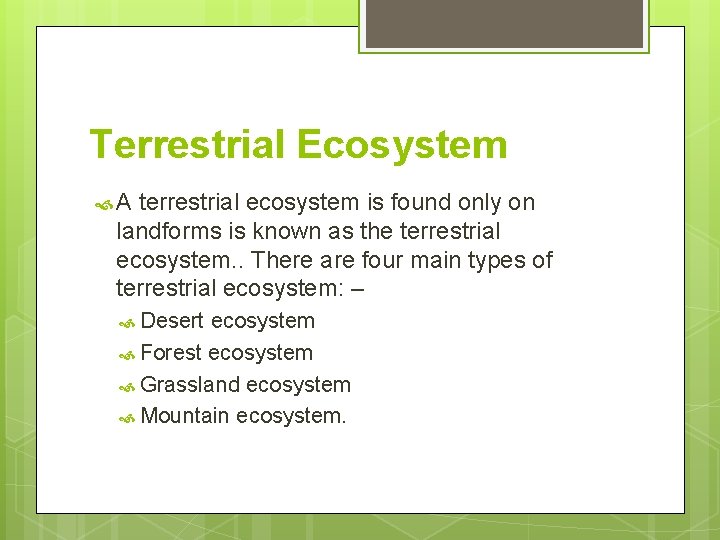 Terrestrial Ecosystem

A terrestrial ecosystem is found only on landforms is known as the terrestrial ecosystem.. There are four main types of terrestrial ecosystem: –

Desert ecosystem
Forest ecosystem
Grassland ecosystem
Mountain ecosystem.